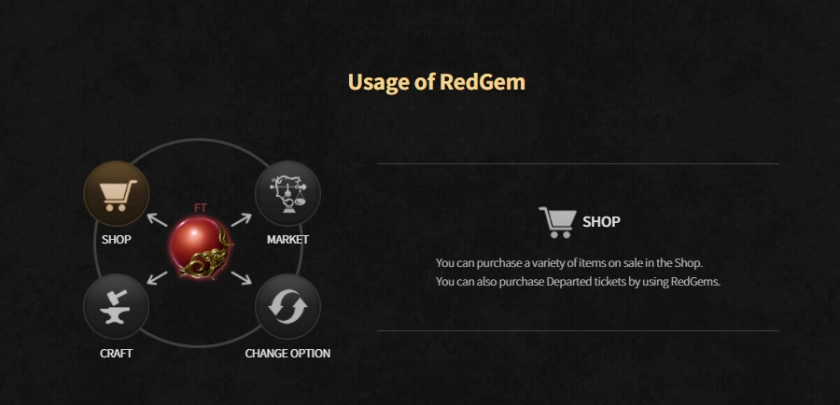 Usage of RedGem

FT

SHOP

MARKET

CRAFT

CHANGE OPTION

SHOP

You can purchase a variety of items on sale in the Shop.
You can also purchase Departed tickets by using RedGems.